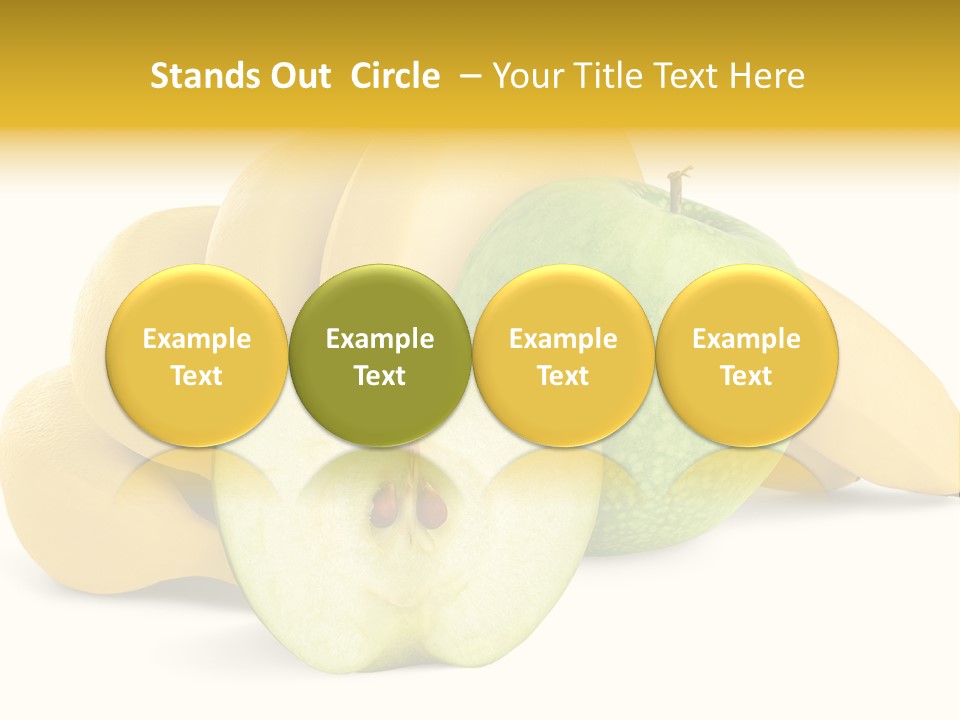 Stands Out Circle – Your Title Text Here

Example Text

Example Text

Example Text

Example Text